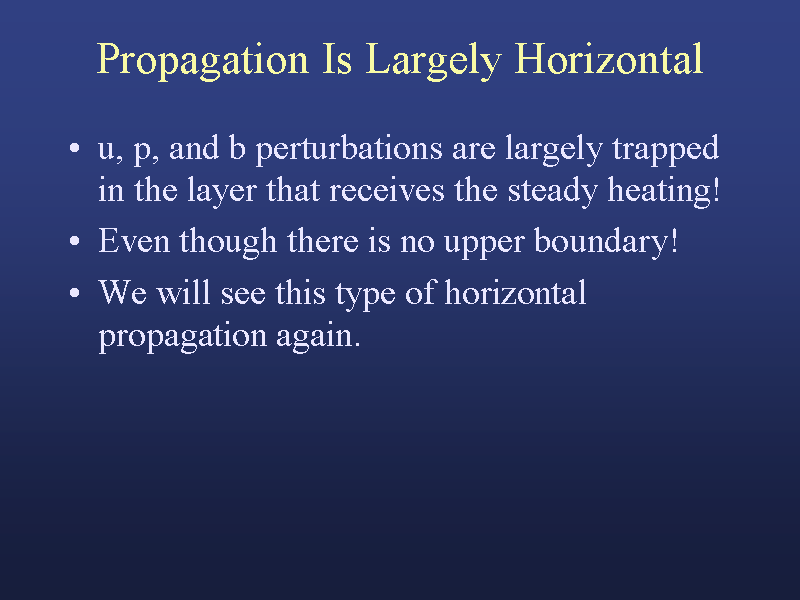 Propagation Is Largely Horizontal

• u, p, and b perturbations are largely trapped in the layer that receives the steady heating!

• Even though there is no upper boundary!

• We will see this type of horizontal propagation again.